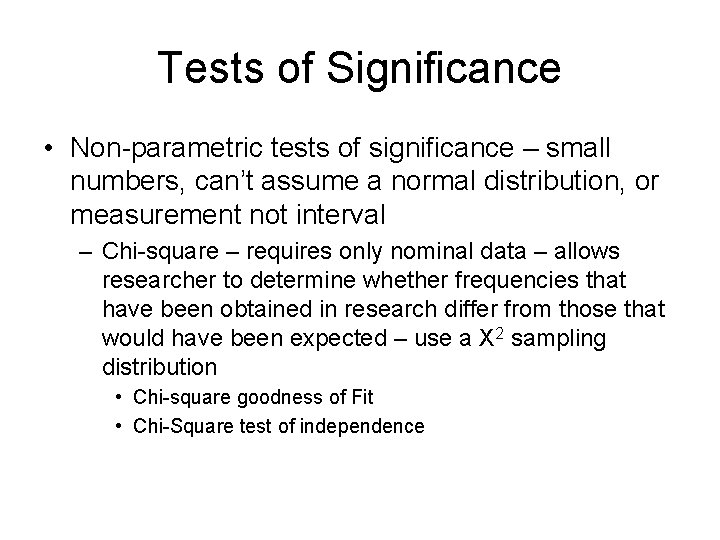 Tests of Significance

• Non-parametric tests of significance – small numbers, can't assume a normal distribution, or measurement not interval

– Chi-square – requires only nominal data – allows researcher to determine whether frequencies that have been obtained in research differ from those that would have been expected – use a $X^2$ sampling distribution

• Chi-square goodness of Fit

• Chi-Square test of independence